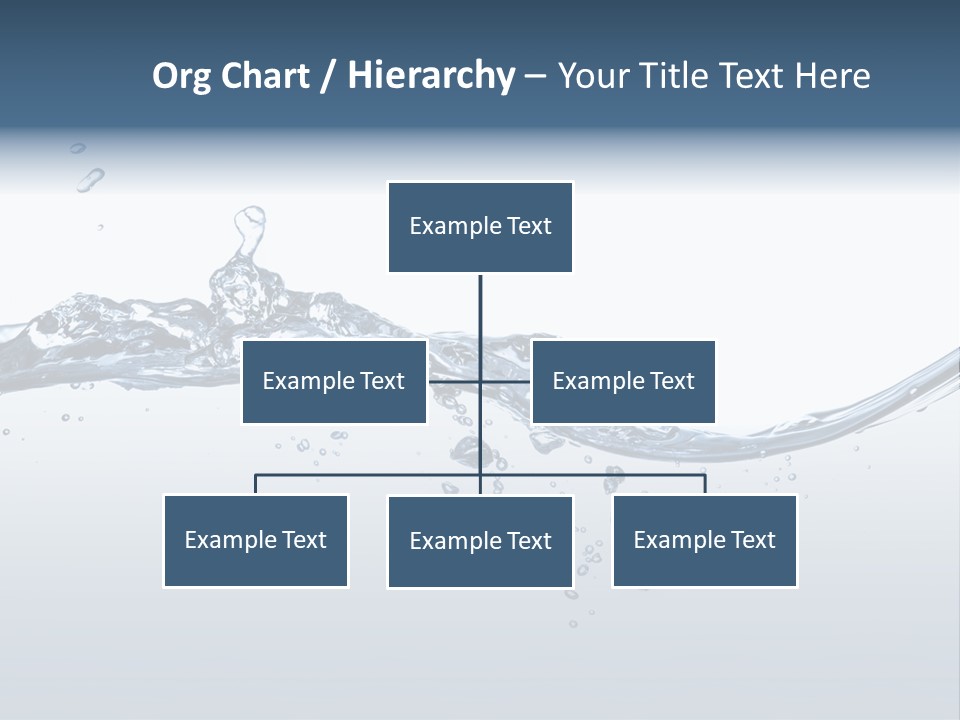 Org Chart / Hierarchy – Your Title Text Here

Example Text

Example Text

Example Text

Example Text

Example Text

Example Text